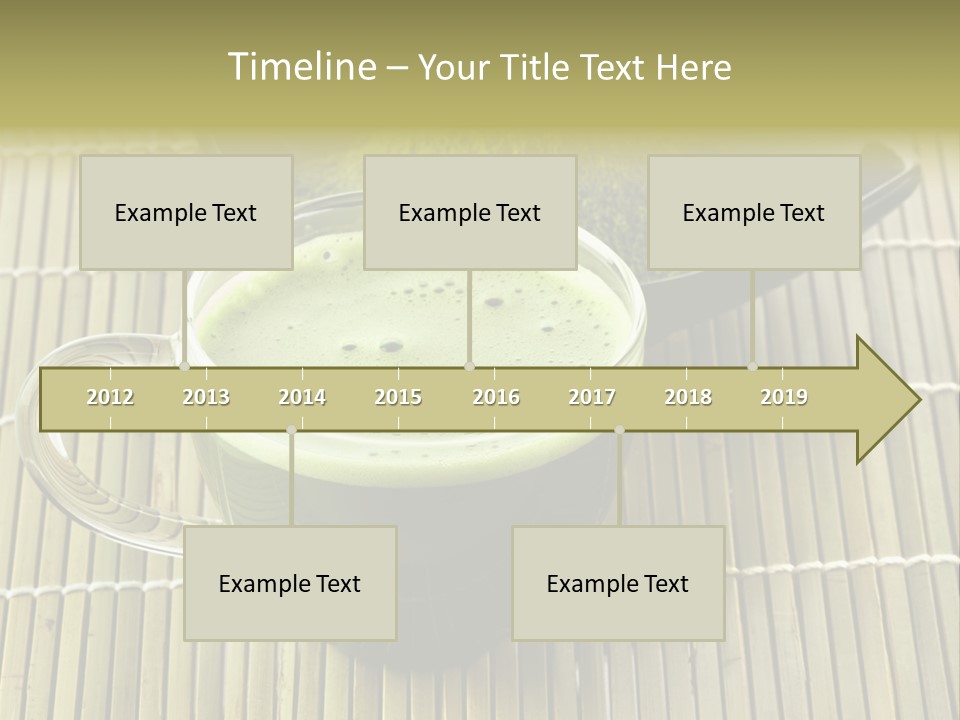 Timeline – Your Title Text Here

Example Text

Example Text

Example Text

2012 2013 2014 2015 2016 2017 2018 2019

Example Text

Example Text